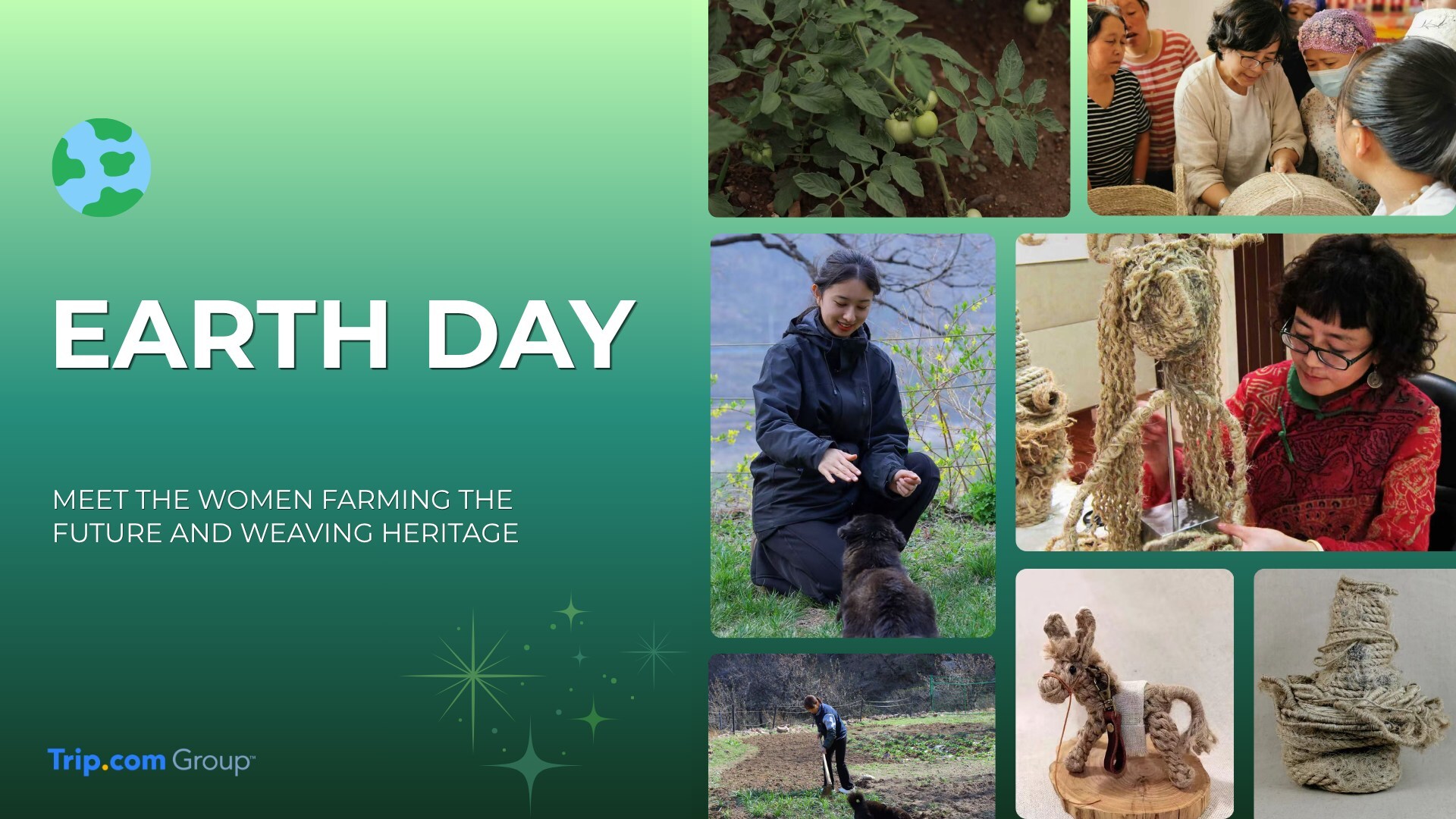 EARTH DAY

MEET THE WOMEN FARMING THE FUTURE AND WEAVING HERITAGE

Trip.com Group™